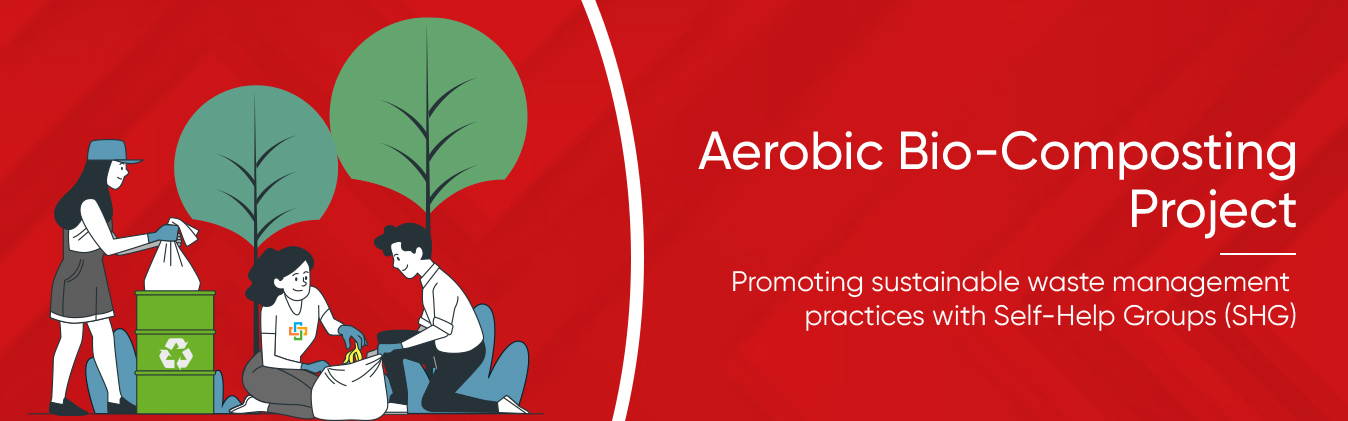 Aerobic Bio-Composting Project

Promoting sustainable waste management practices with Self-Help Groups (SHG)